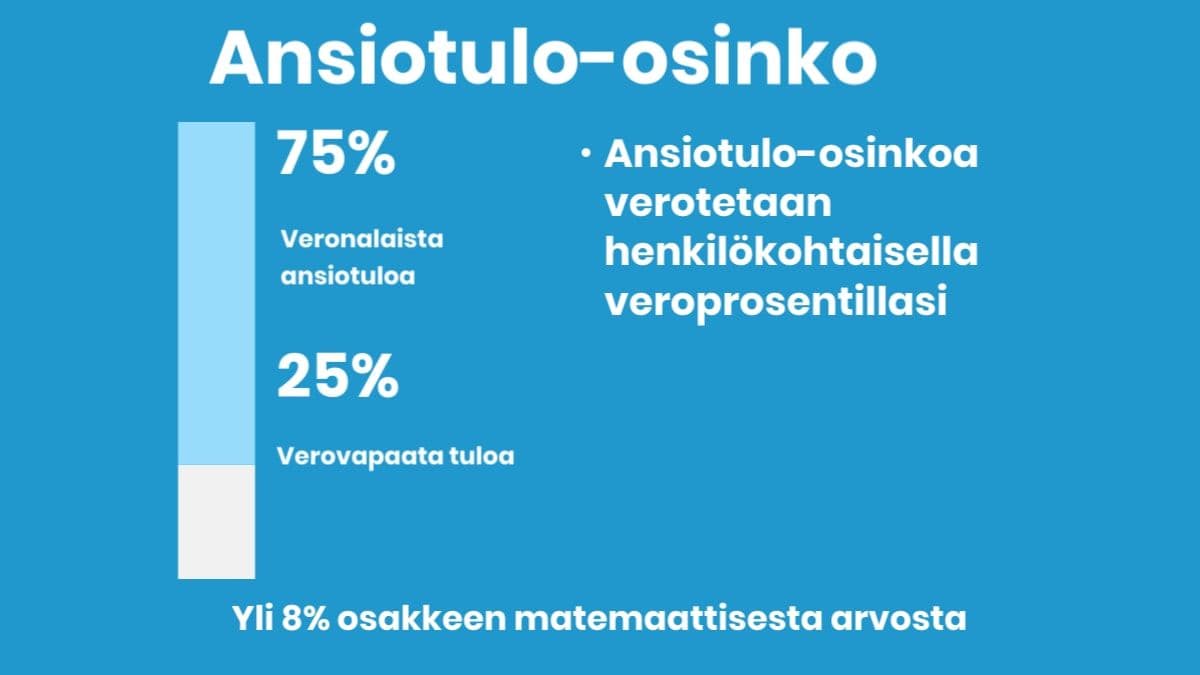 Ansiotulo-osinko

75%

Veronalaista ansiotuloa

25%

Verovapaata tuloa

• Ansiotulo-osinkoa verotetaan henkilökohtaisella veroprosentillasi

Yli 8% osakkeen matemaattisesta arvosta